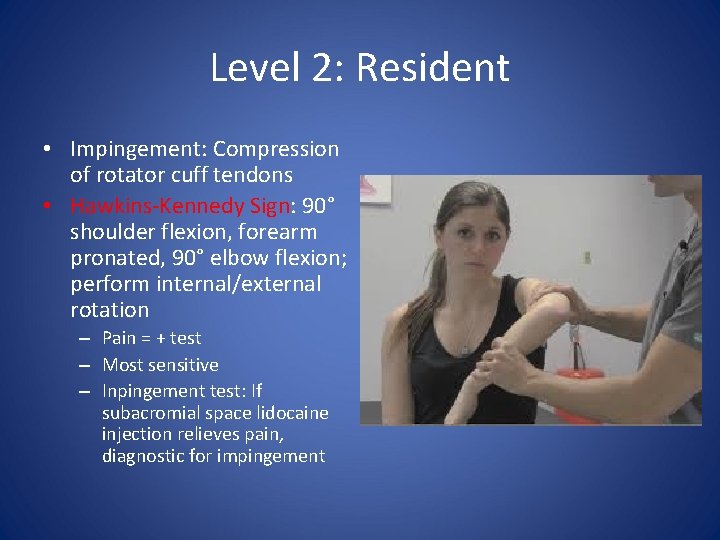 Level 2: Resident

• Impingement: Compression of rotator cuff tendons
• Hawkins-Kennedy Sign: 90° shoulder flexion, forearm pronated, 90° elbow flexion; perform internal/external rotation
  – Pain = + test
  – Most sensitive
  – Inpingement test: If subacromial space lidocaine injection relieves pain, diagnostic for impingement